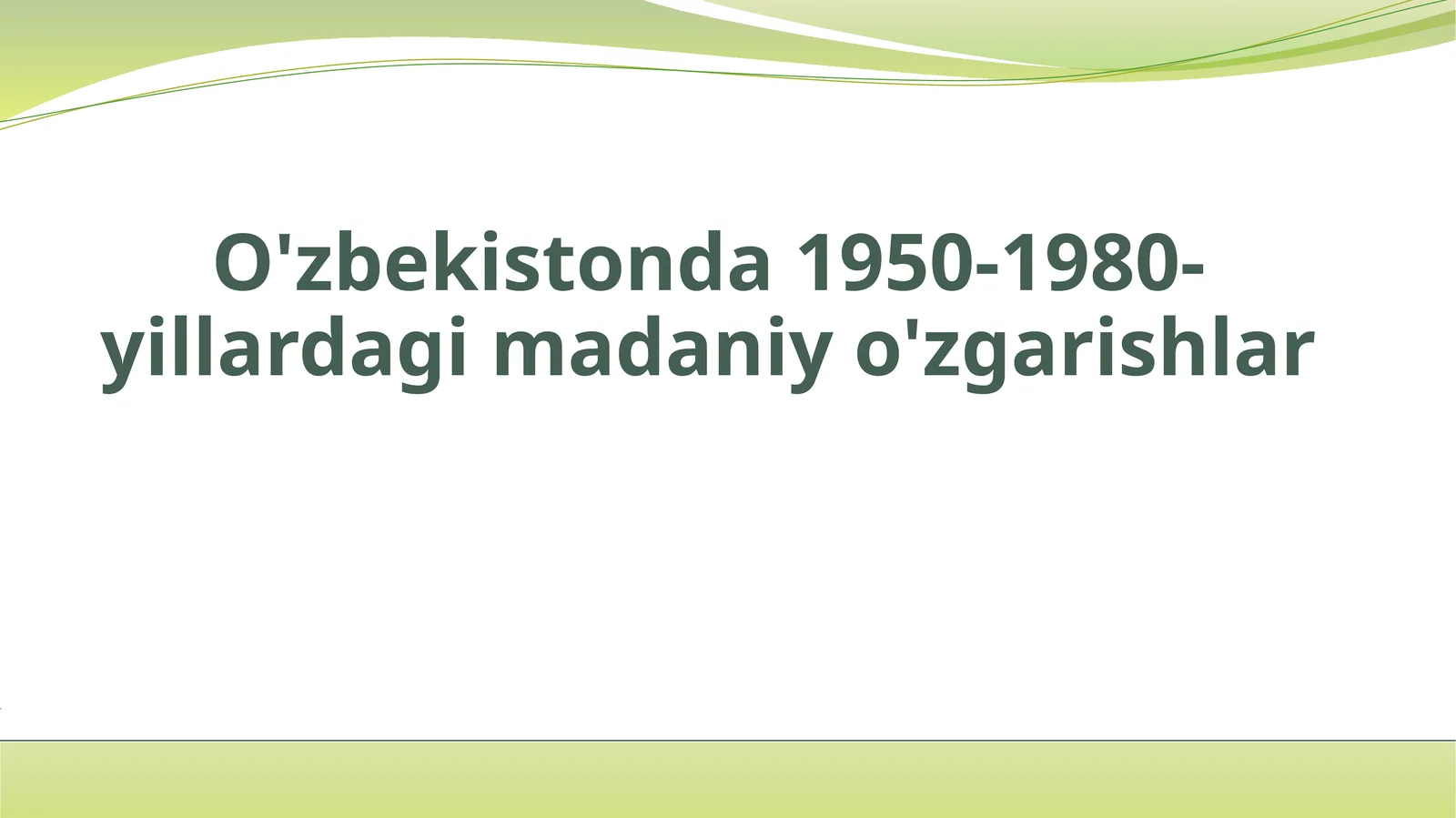 O'zbekistonda 1950-1980-yillardagi madaniy o'zgarishlar